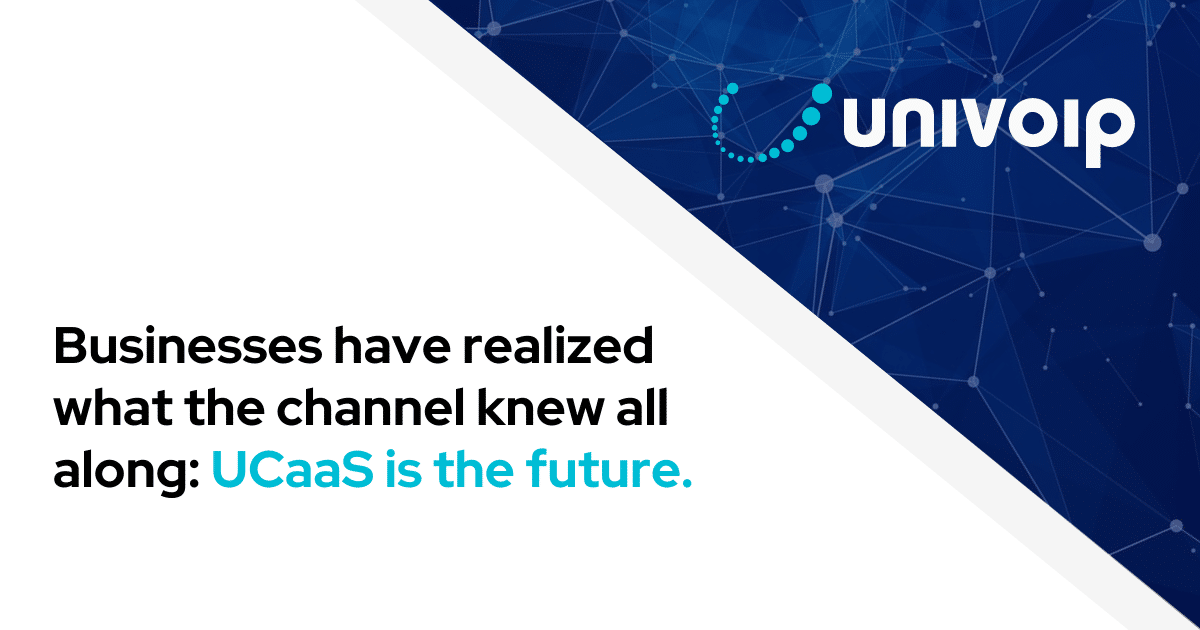 univoip

Businesses have realized what the channel knew all along: UCaaS is the future.